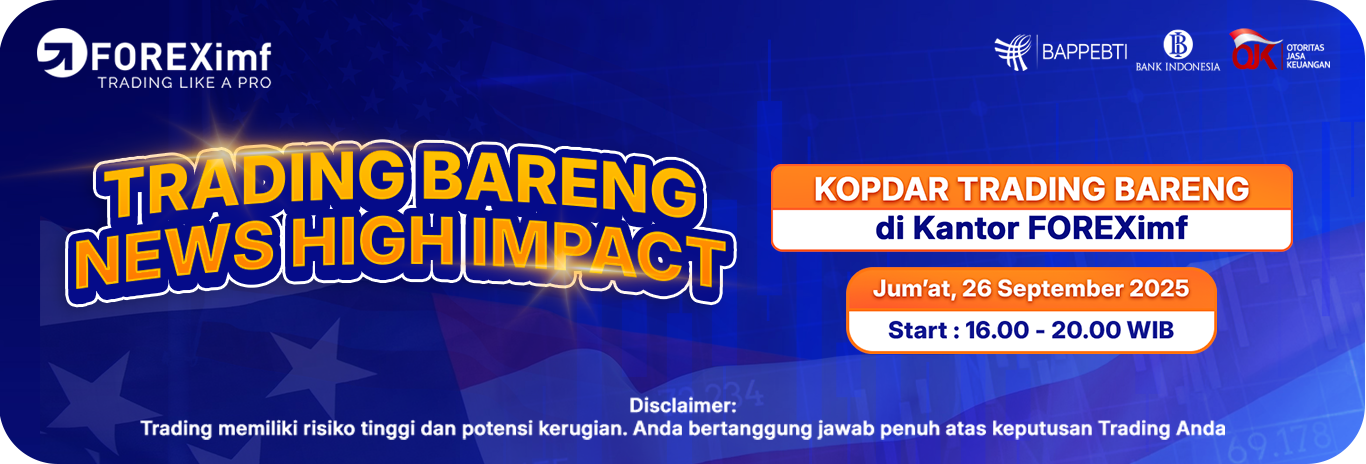 FOREXimf
TRADING LIKE A PRO

BAPPEBTI
BANK INDONESIA
OJK OTORITAS JASA KEUANGAN

TRADING BARENG
NEWS HIGH IMPACT

KOPDAR TRADING BARENG
di Kantor FOREXimf

Jum'at, 26 September 2025
Start : 16.00 - 20.00 WIB

Disclaimer:
Trading memiliki risiko tinggi dan potensi kerugian. Anda bertanggung jawab penuh atas keputusan Trading Anda